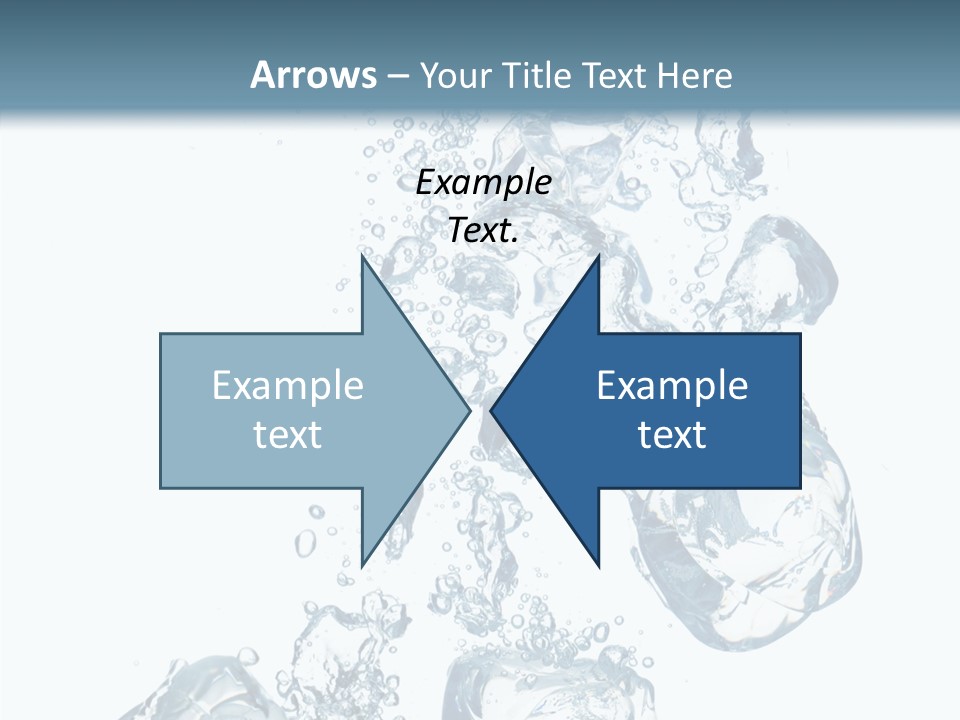 Arrows – Your Title Text Here

Example Text.

Example text

Example text